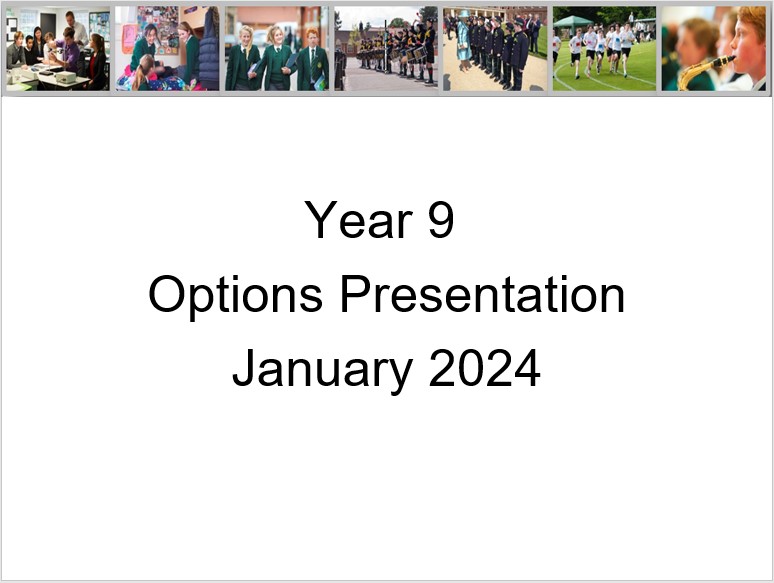 Year 9
Options Presentation
January 2024